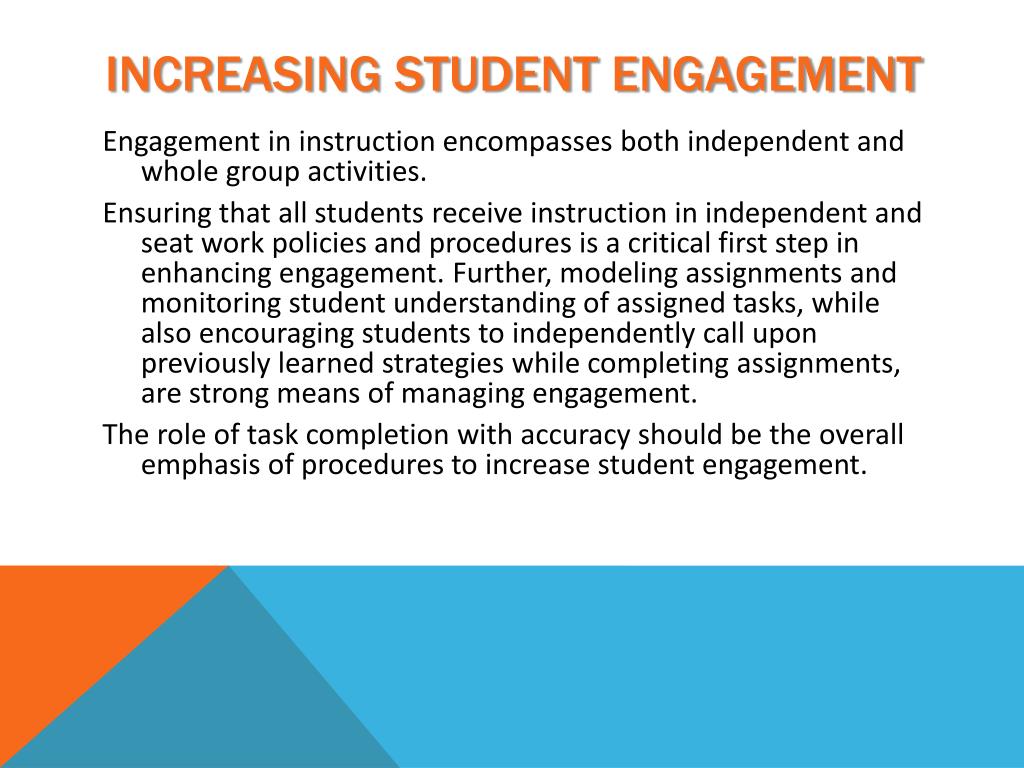 INCREASING STUDENT ENGAGEMENT

Engagement in instruction encompasses both independent and whole group activities.

Ensuring that all students receive instruction in independent and seat work policies and procedures is a critical first step in enhancing engagement. Further, modeling assignments and monitoring student understanding of assigned tasks, while also encouraging students to independently call upon previously learned strategies while completing assignments, are strong means of managing engagement.

The role of task completion with accuracy should be the overall emphasis of procedures to increase student engagement.